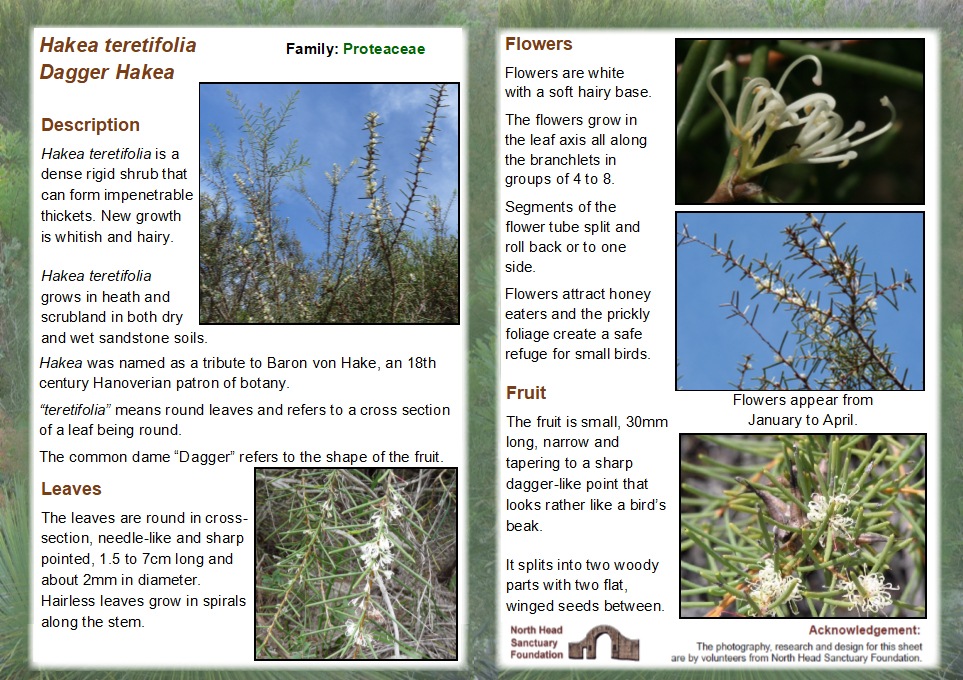 Hakea teretifolia
Dagger Hakea

Family: Proteaceae

Description

Hakea teretifolia is a dense rigid shrub that can form impenetrable thickets. New growth is whitish and hairy.

Hakea teretifolia grows in heath and scrubland in both dry and wet sandstone soils.

Hakea was named as a tribute to Baron von Hake, an 18th century Hanoverian patron of botany.

"teretifolia" means round leaves and refers to a cross section of a leaf being round.

The common dame "Dagger" refers to the shape of the fruit.

Leaves

The leaves are round in cross-section, needle-like and sharp pointed, 1.5 to 7cm long and about 2mm in diameter. Hairless leaves grow in spirals along the stem.

Flowers

Flowers are white with a soft hairy base.

The flowers grow in the leaf axis all along the branchlets in groups of 4 to 8.

Segments of the flower tube split and roll back or to one side.

Flowers attract honey eaters and the prickly foliage create a safe refuge for small birds.

Flowers appear from January to April.

Fruit

The fruit is small, 30mm long, narrow and tapering to a sharp dagger-like point that looks rather like a bird's beak.

It splits into two woody parts with two flat, winged seeds between.

North Head Sanctuary Foundation

Acknowledgement:
The photography, research and design for this sheet are by volunteers from North Head Sanctuary Foundation.